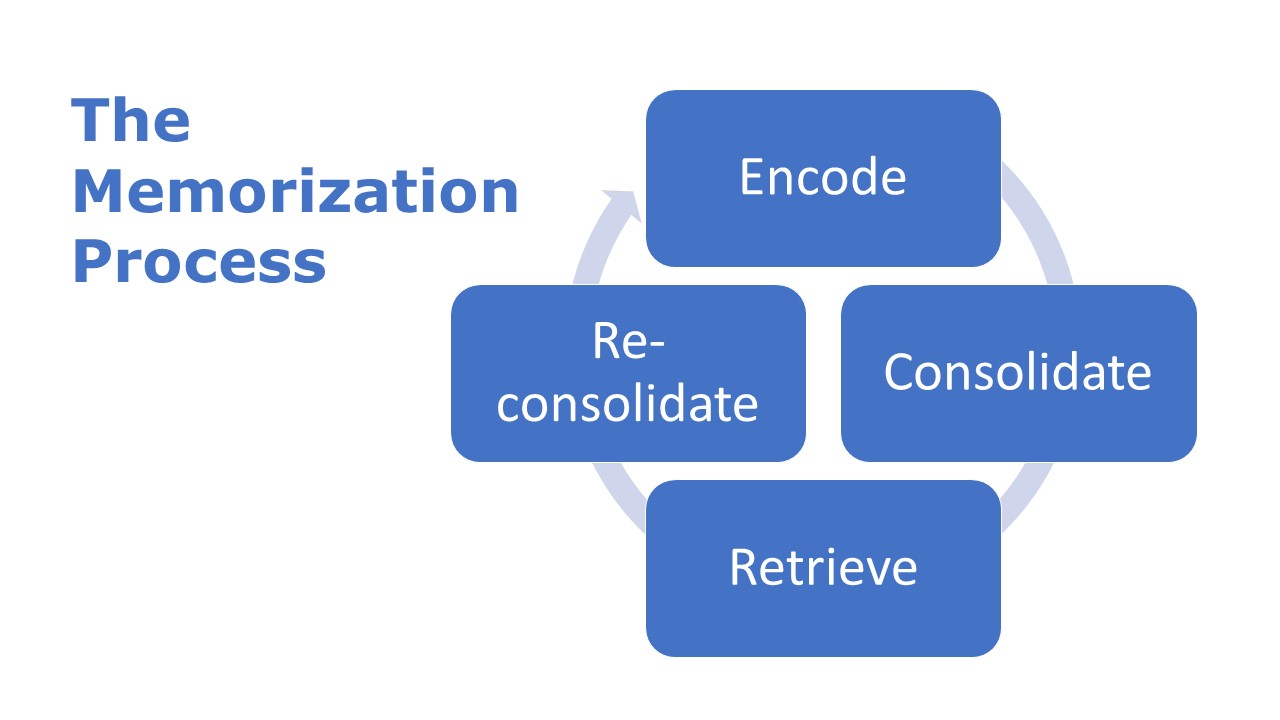 The Memorization Process

Encode

Consolidate

Retrieve

Re-consolidate